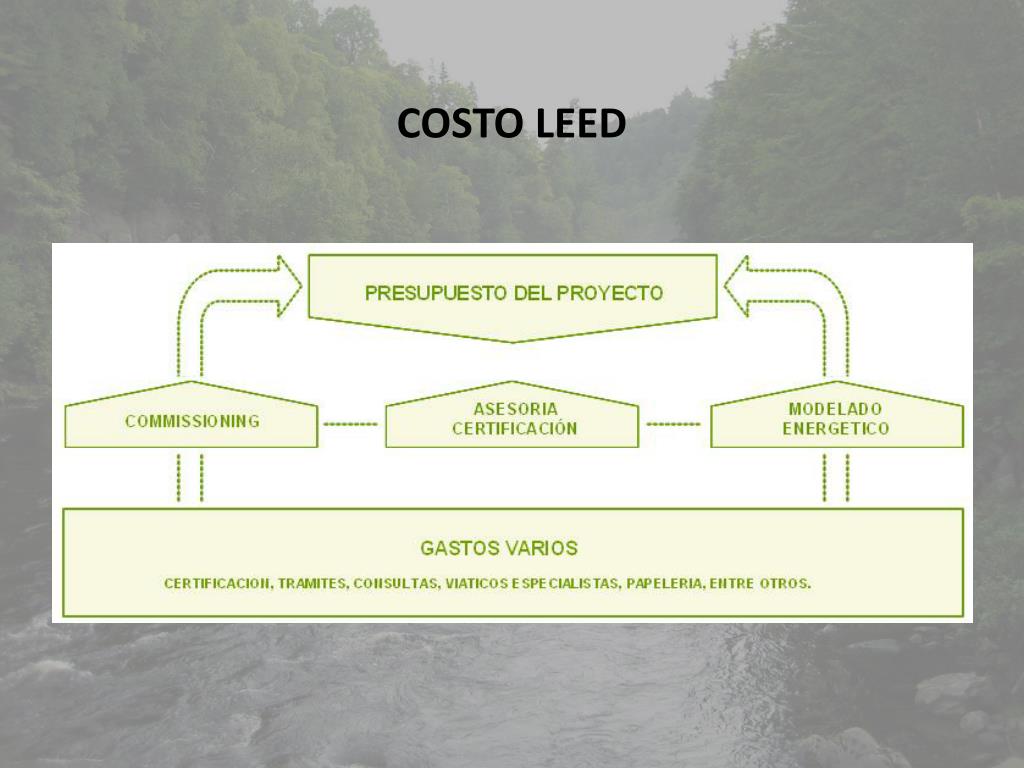 COSTO LEED

PRESUPUESTO DEL PROYECTO

COMMISSIONING

ASESORIA CERTIFICACIÓN

MODELADO ENERGETICO

GASTOS VARIOS

CERTIFICACION, TRAMITES, CONSULTAS, VIATICOS ESPECIALISTAS, PAPELERIA, ENTRE OTROS.